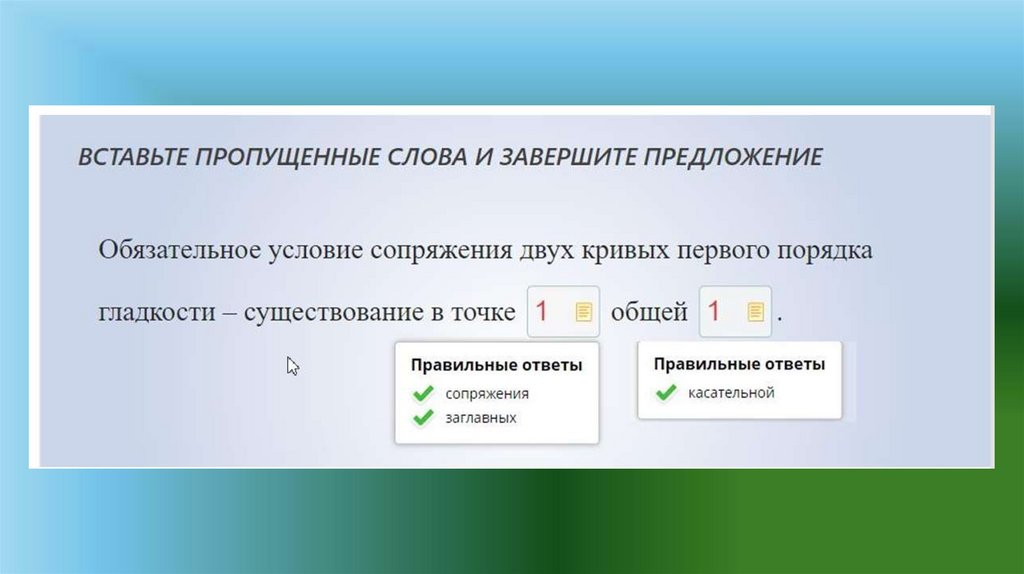 ВСТАВЬТЕ ПРОПУЩЕННЫЕ СЛОВА И ЗАВЕРШИТЕ ПРЕДЛОЖЕНИЕ

Обязательное условие сопряжения двух кривых первого порядка гладкости – существование в точке 1 общей 1 .

Правильные ответы
сопряжения
заглавных

Правильные ответы
касательной